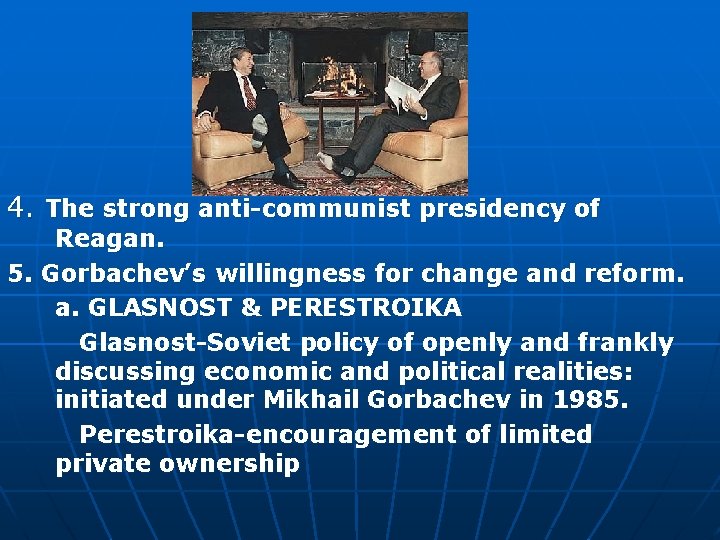 4. The strong anti-communist presidency of Reagan.

5. Gorbachev's willingness for change and reform.

a. GLASNOST & PERESTROIKA

Glasnost-Soviet policy of openly and frankly discussing economic and political realities: initiated under Mikhail Gorbachev in 1985.

Perestroika-encouragement of limited private ownership